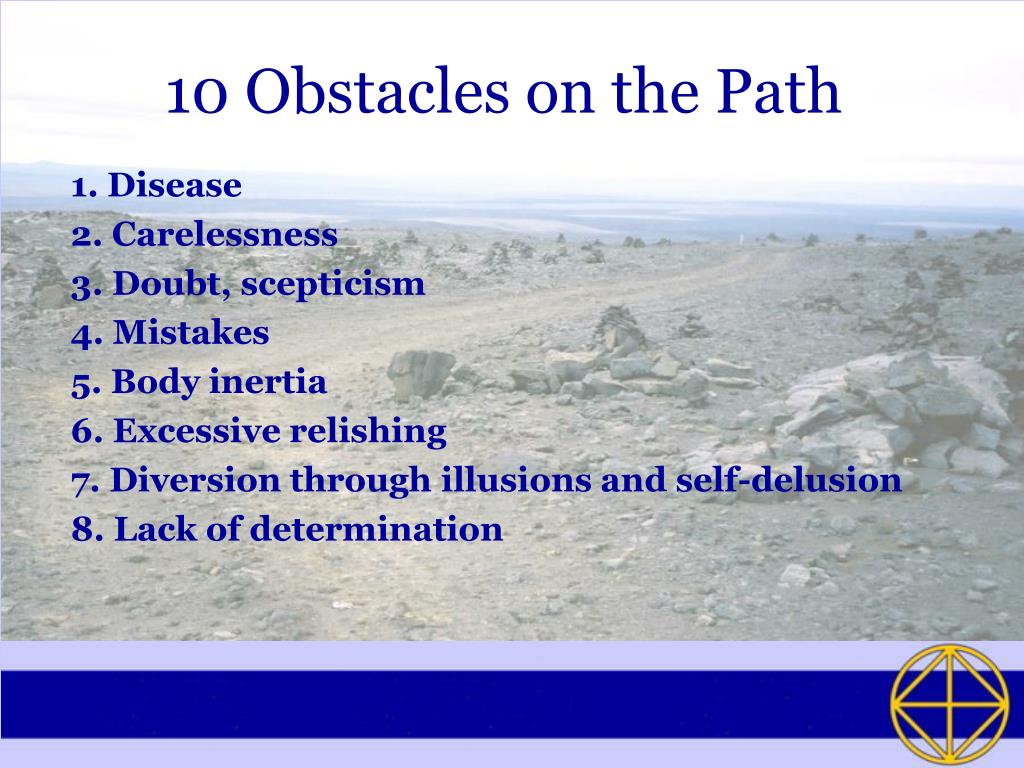 10 Obstacles on the Path

1. Disease
2. Carelessness
3. Doubt, scepticism
4. Mistakes
5. Body inertia
6. Excessive relishing
7. Diversion through illusions and self-delusion
8. Lack of determination